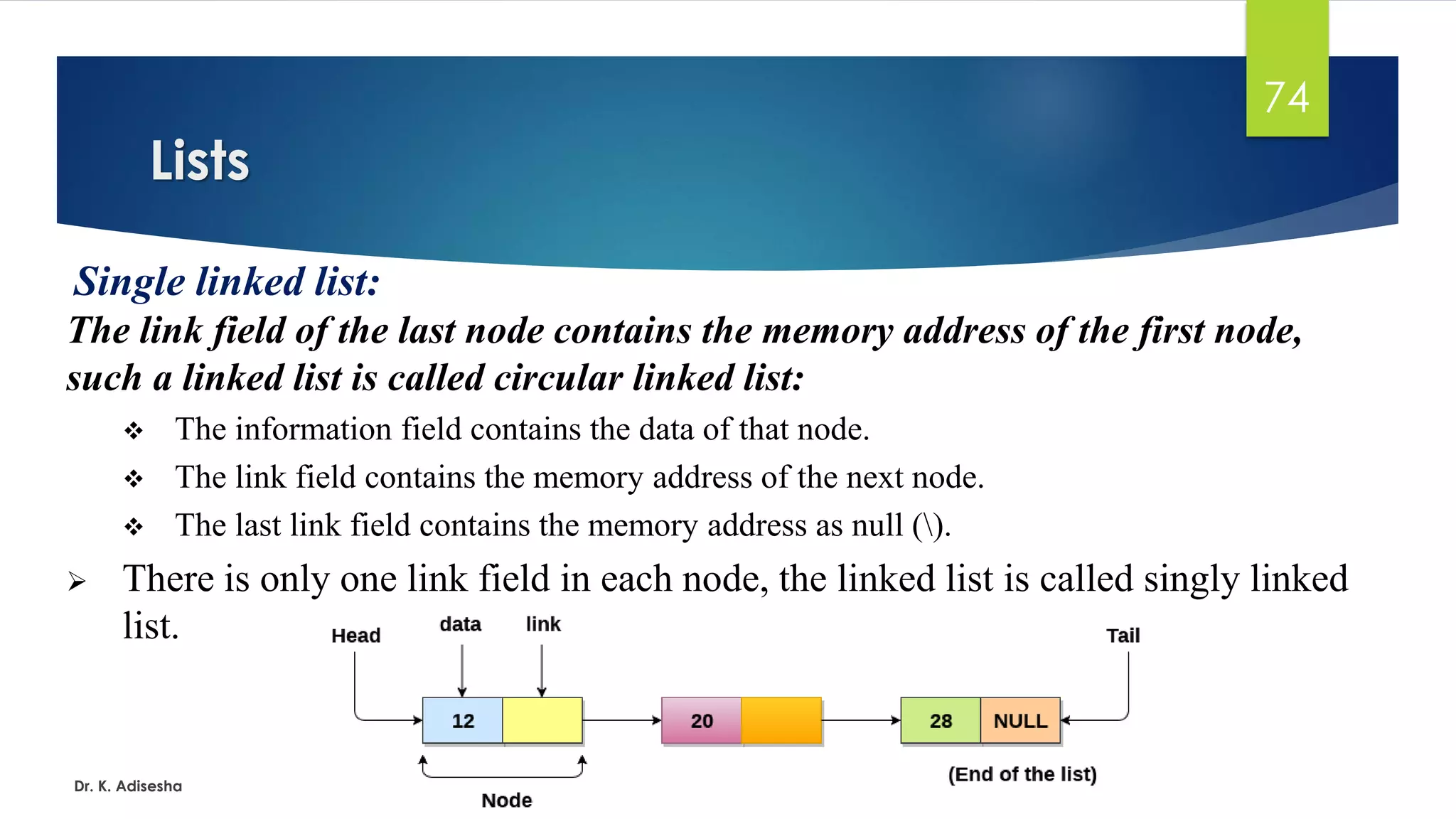 74

Lists

Single linked list:

The link field of the last node contains the memory address of the first node, such a linked list is called circular linked list:

❖ The information field contains the data of that node.

❖ The link field contains the memory address of the next node.

❖ The last link field contains the memory address as null (\).

➢ There is only one link field in each node, the linked list is called singly linked list.

Head

data

link

Tail

12

20

28

NULL

Node

(End of the list)

Dr. K. Adisesha